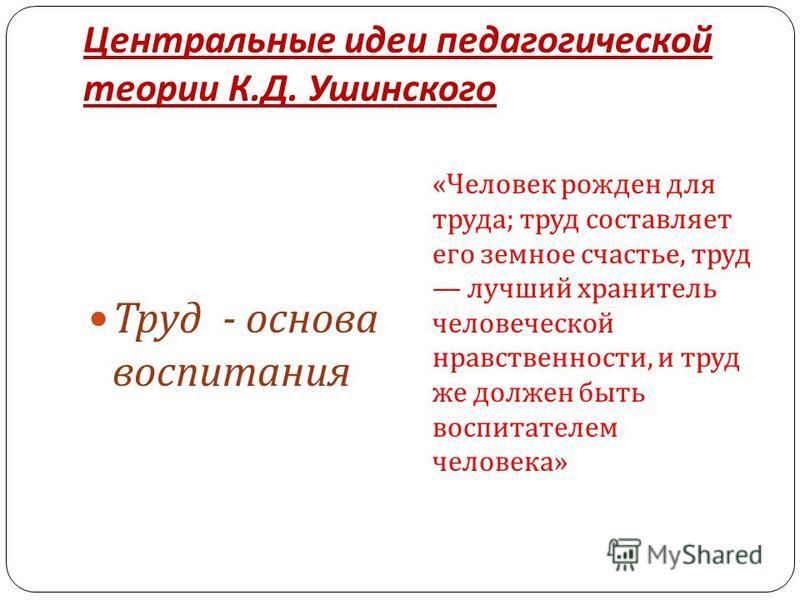 Центральные идеи педагогической теории К.Д. Ушинского

Труд - основа воспитания

«Человек рожден для труда; труд составляет его земное счастье, труд — лучший хранитель человеческой нравственности, и труд же должен быть воспитателем человека»

MyShared